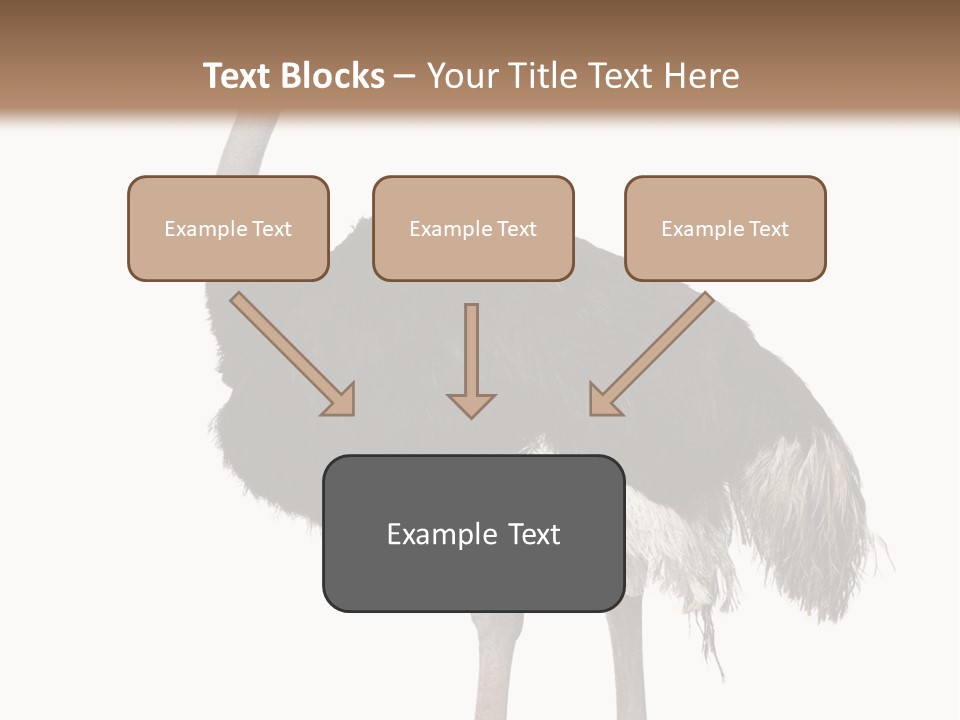 Text Blocks – Your Title Text Here

Example Text

Example Text

Example Text

Example Text